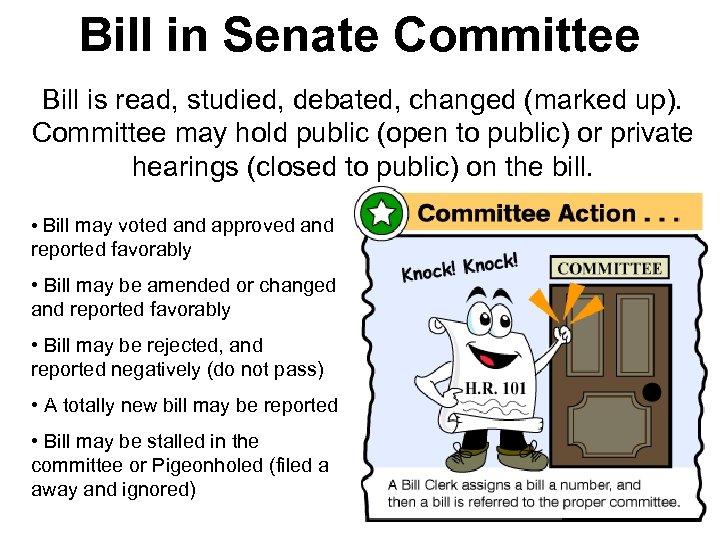 Bill in Senate Committee

Bill is read, studied, debated, changed (marked up). Committee may hold public (open to public) or private hearings (closed to public) on the bill.

• Bill may voted and approved and reported favorably

• Bill may be amended or changed and reported favorably

• Bill may be rejected, and reported negatively (do not pass)

• A totally new bill may be reported

• Bill may be stalled in the committee or Pigeonholed (filed a away and ignored)

Committee Action . . .

Knock! Knock!

COMMITTEE

H.R. 101

A Bill Clerk assigns a bill a number, and then a bill is referred to the proper committee.